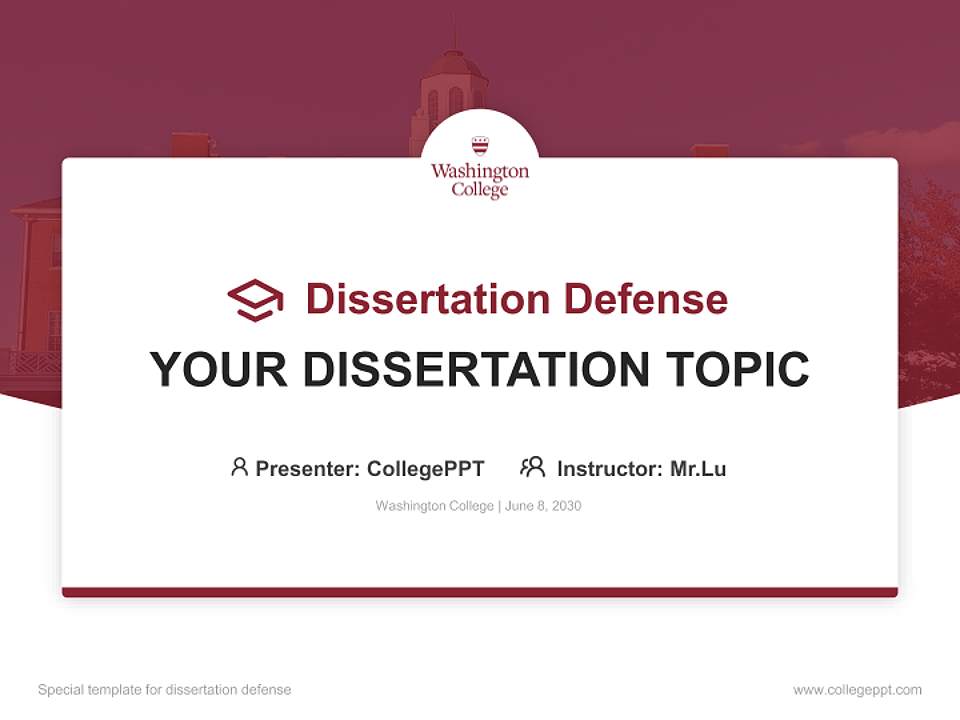 Washington College

Dissertation Defense

YOUR DISSERTATION TOPIC

Presenter: CollegePPT Instructor: Mr.Lu

Washington College | June 8, 2030

Special template for dissertation defense

www.collegeppt.com